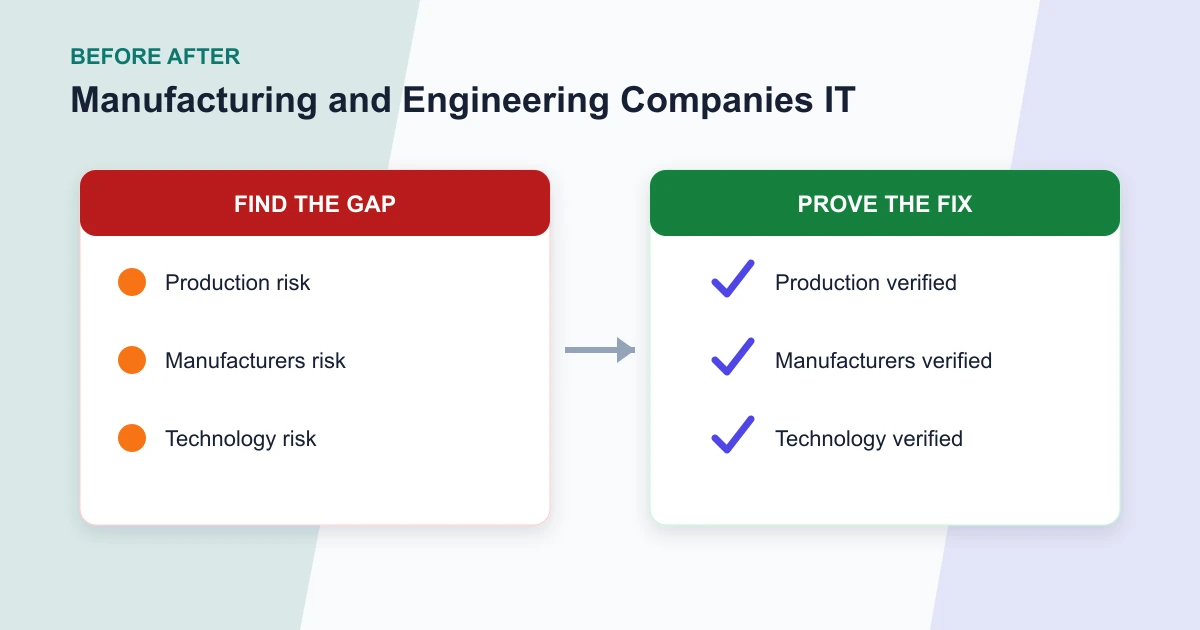 BEFORE AFTER

Manufacturing and Engineering Companies IT

FIND THE GAP

Production risk

Manufacturers risk

Technology risk

PROVE THE FIX

Production verified

Manufacturers verified

Technology verified